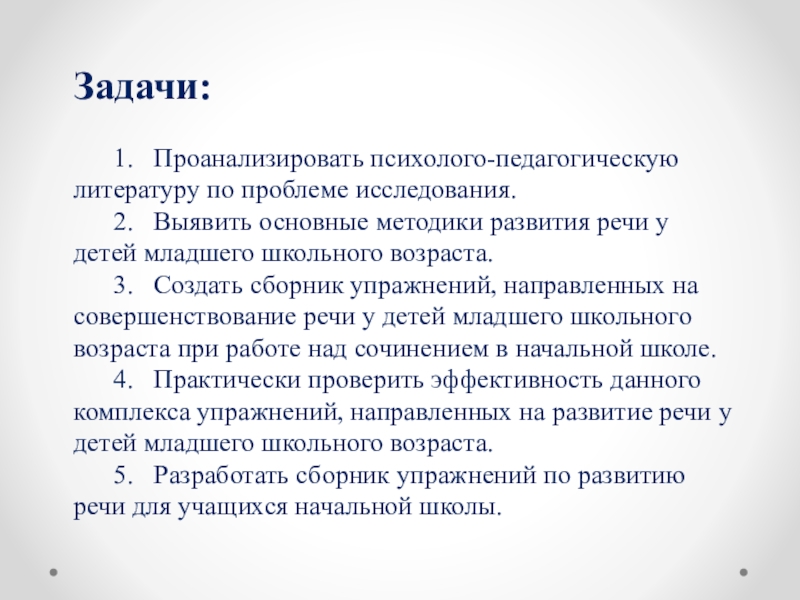 Задачи:

1. Проанализировать психолого-педагогическую литературу по проблеме исследования.
2. Выявить основные методики развития речи у детей младшего школьного возраста.
3. Создать сборник упражнений, направленных на совершенствование речи у детей младшего школьного возраста при работе над сочинением в начальной школе.
4. Практически проверить эффективность данного комплекса упражнений, направленных на развитие речи у детей младшего школьного возраста.
5. Разработать сборник упражнений по развитию речи для учащихся начальной школы.